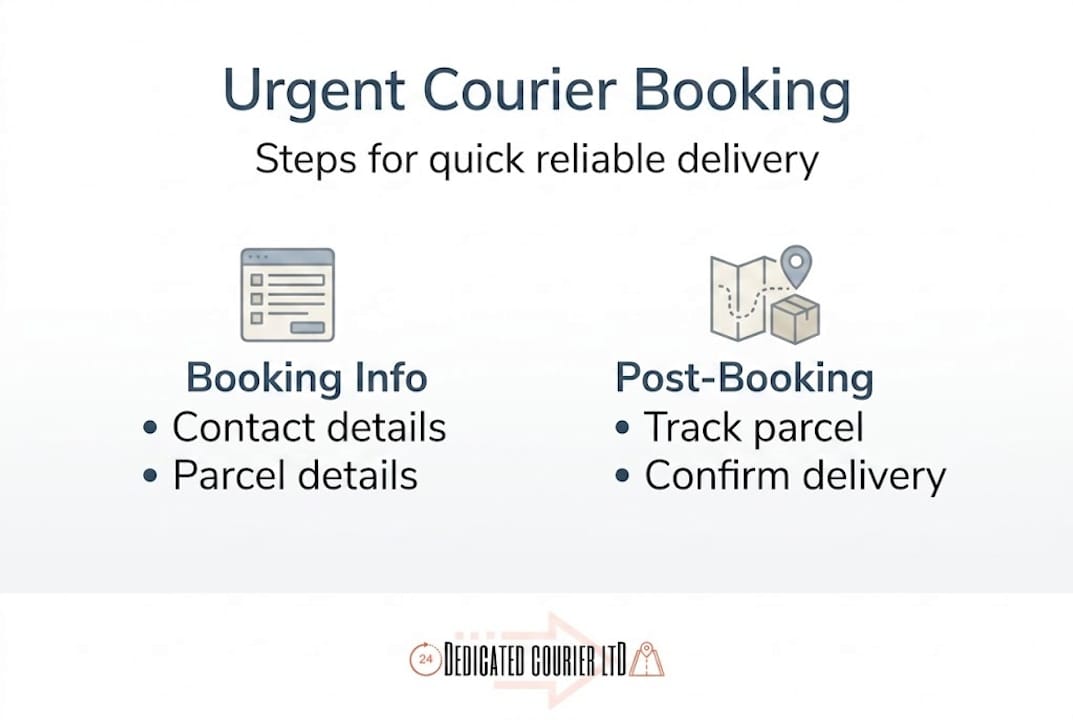 Urgent Courier Booking

Steps for quick reliable delivery

Booking Info
• Contact details
• Parcel details

Post-Booking
• Track parcel
• Confirm delivery

24 DEDICATED COURIER LTD